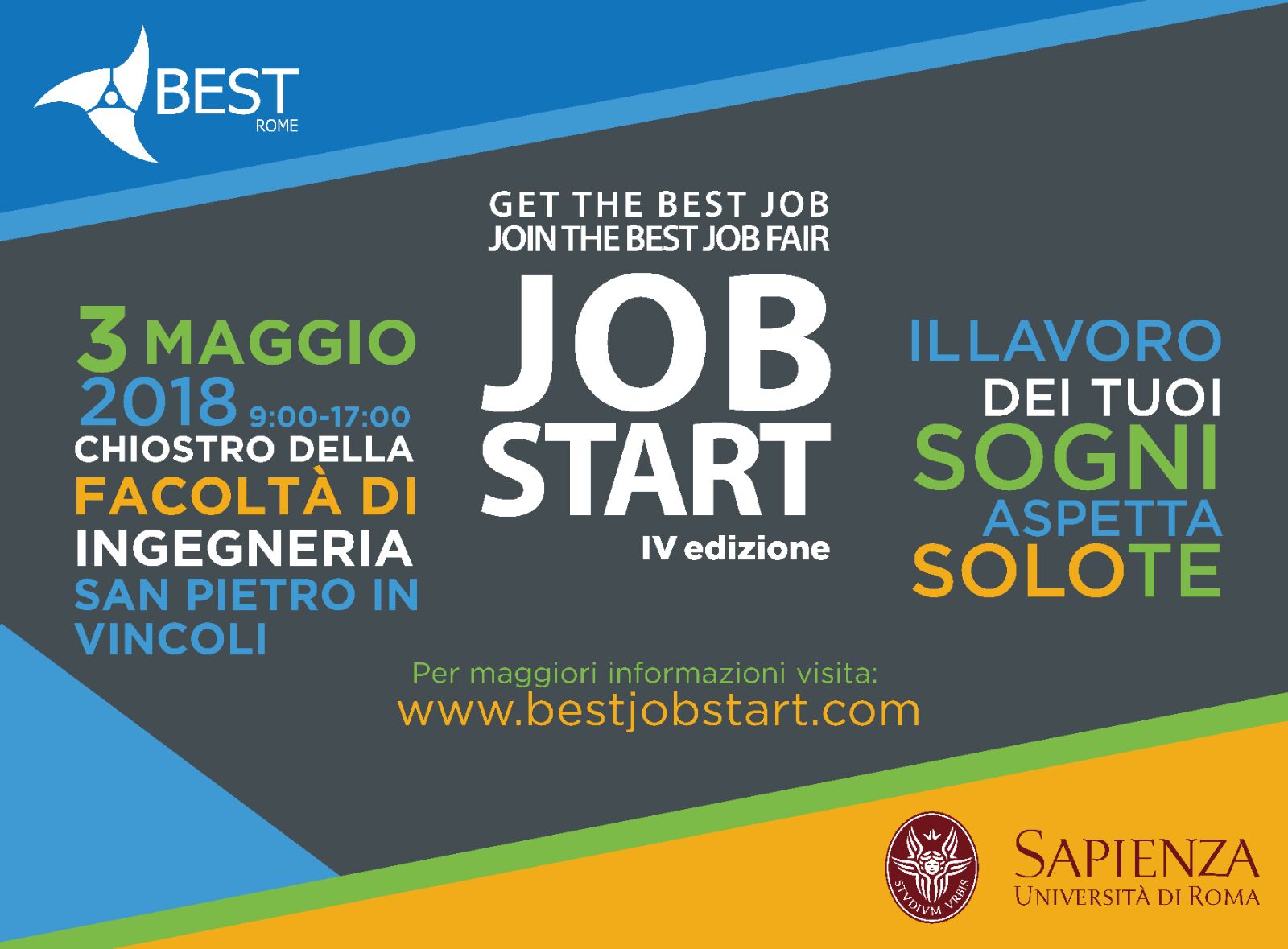 BEST
ROME

GET THE BEST JOB
JOIN THE BEST JOB FAIR

JOB
START
IV edizione

3 MAGGIO
2018 9:00-17:00
CHIOSTRO DELLA
FACOLTÀ DI
INGEGNERIA
SAN PIETRO IN
VINCOLI

IL LAVORO
DEI TUOI
SOGNI
ASPETTA
SOLO TE

Per maggiori informazioni visita:
www.bestjobstart.com

STVDIVM VRBIS
SAPIENZA
UNIVERSITÀ DI ROMA